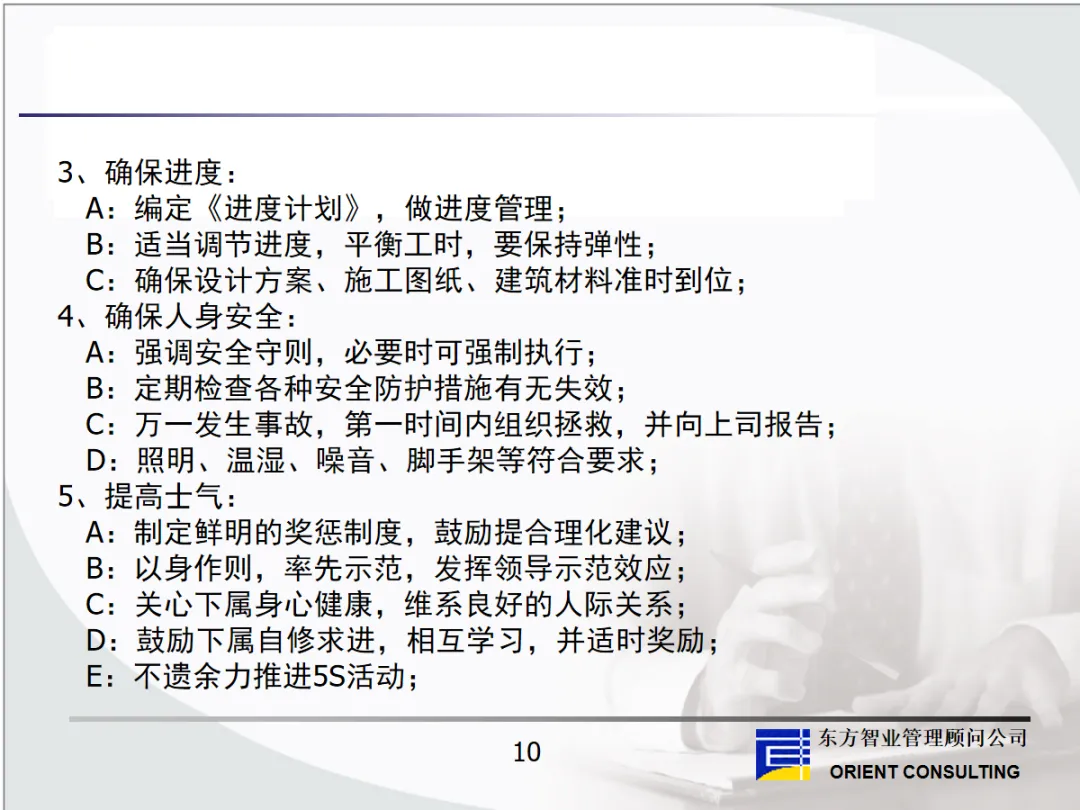 3、确保进度：
A：编定《进度计划》，做进度管理；
B：适当调节进度，平衡工时，要保持弹性；
C：确保设计方案、施工图纸、建筑材料准时到位；
4、确保人身安全：
A：强调安全守则，必要时可强制执行；
B：定期检查各种安全防护措施有无失效；
C：万一发生事故，第一时间内组织拯救，并向上司报告；
D：照明、温湿、噪音、脚手架等符合要求；
5、提高士气：
A：制定鲜明的奖惩制度，鼓励提合理化建议；
B：以身作则，率先示范，发挥领导示范效应；
C：关心下属身心健康，维系良好的人际关系；
D：鼓励下属自修求进，相互学习，并适时奖励；
E：不遗余力推进5S活动；

10

东方智业管理顾问公司
ORIENT CONSULTING